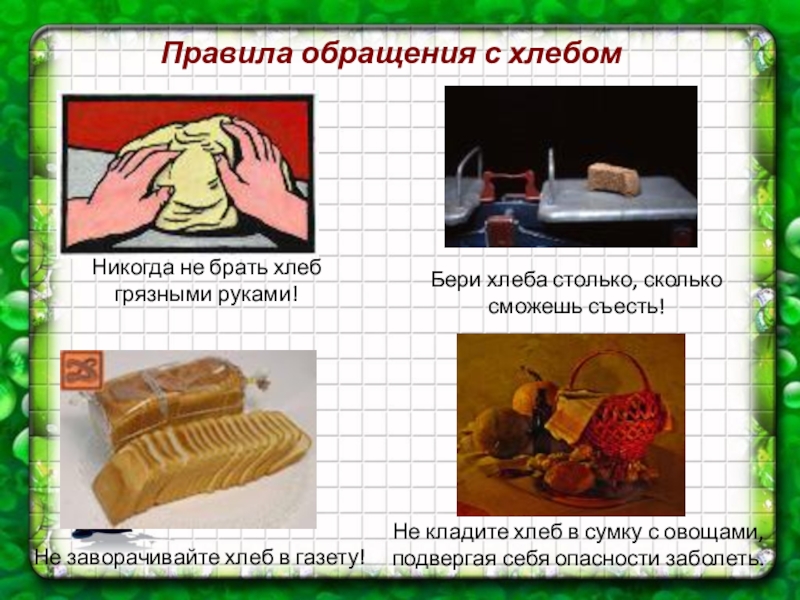 Правила обращения с хлебом

Никогда не брать хлеб грязными руками!

Бери хлеба столько, сколько сможешь съесть!

Не заворачивайте хлеб в газету!

Не кладите хлеб в сумку с овощами, подвергая себя опасности заболеть.